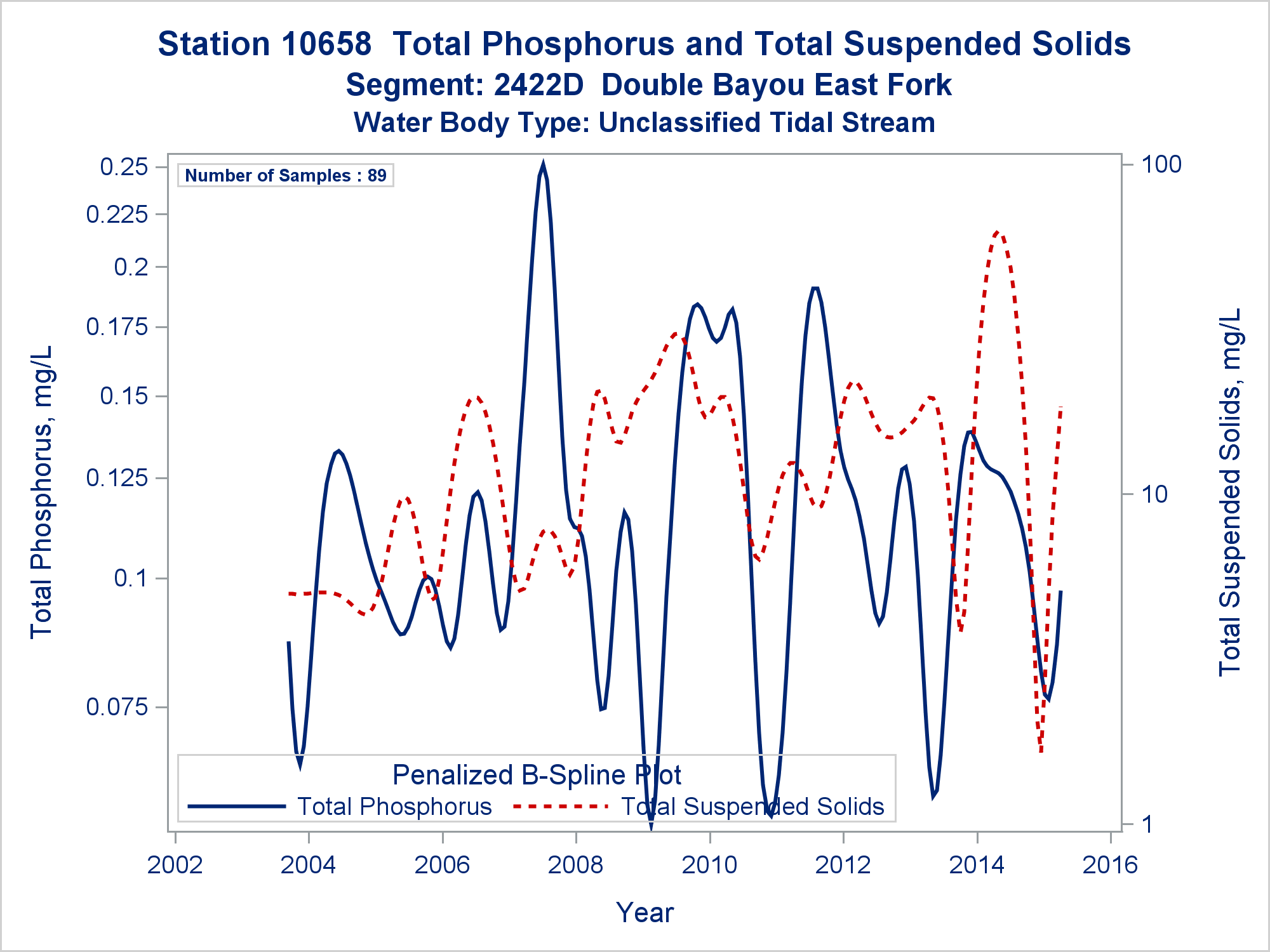 Station 10658 Total Phosphorus and Total Suspended Solids
Segment: 2422D Double Bayou East Fork
Water Body Type: Unclassified Tidal Stream

Number of Samples : 89

Total Phosphorus, mg/L

0.25
0.225
0.2
0.175
0.15
0.125
0.1
0.075

Total Suspended Solids, mg/L

100
10
1

Penalized B-Spline Plot
Total Phosphorus
Total Suspended Solids

2002
2004
2006
2008
2010
2012
2014
2016

Year